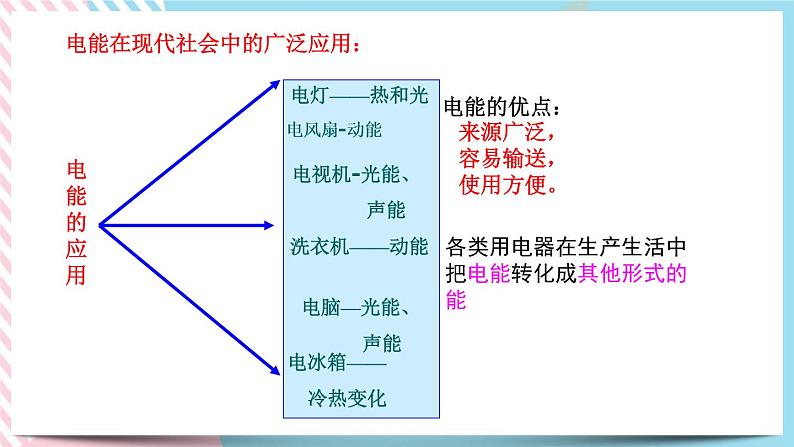 电能在现代社会中的广泛应用：

电能的应用

电灯——热和光
电风扇-动能
电视机-光能、声能
洗衣机——动能
电脑—光能、声能
电冰箱——冷热变化

电能的优点：
来源广泛，
容易输送，
使用方便。

各类用电器在生产生活中把电能转化成其他形式的能